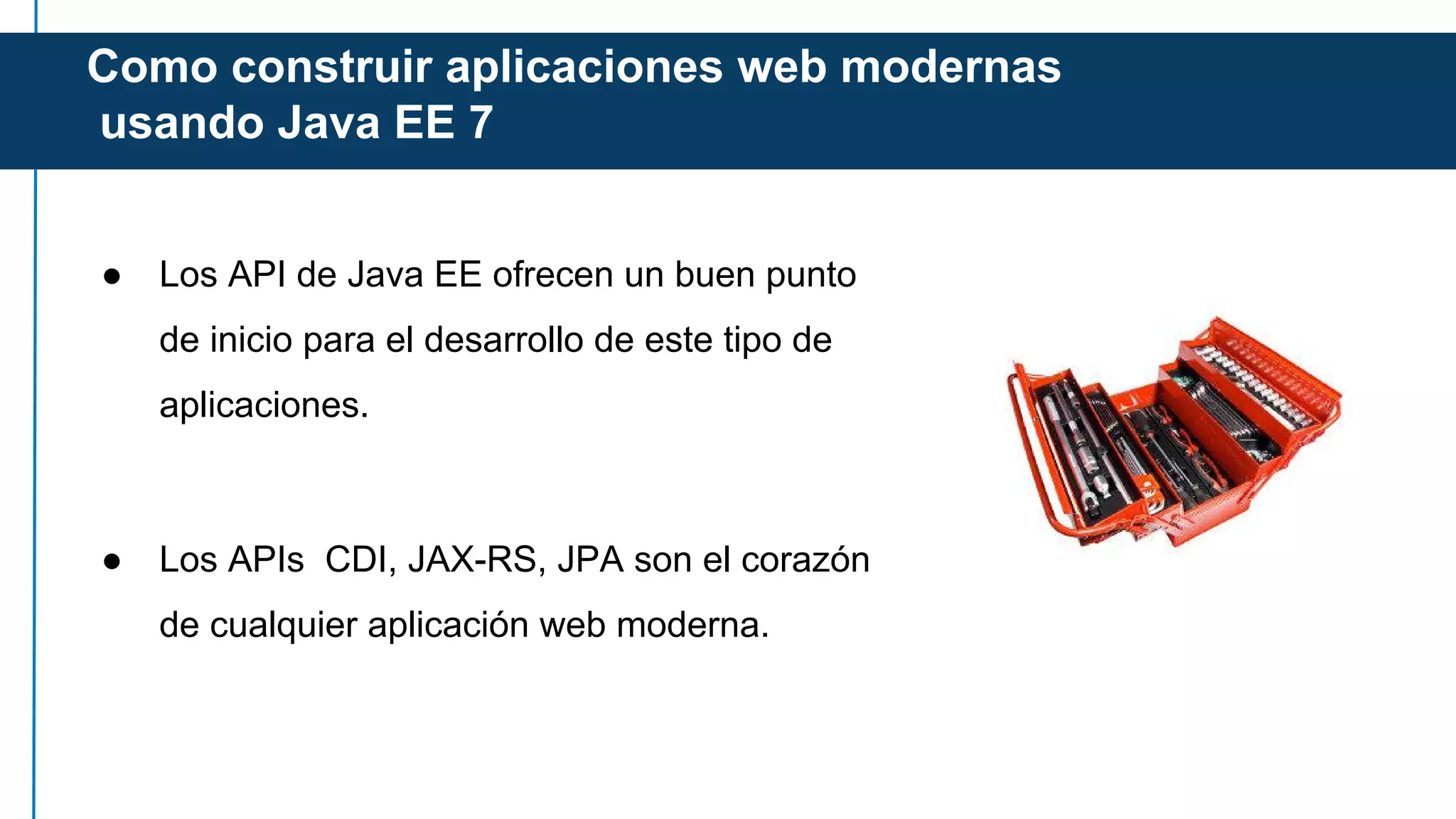 Como construir aplicaciones web modernas usando Java EE 7

● Los API de Java EE ofrecen un buen punto de inicio para el desarrollo de este tipo de aplicaciones.

● Los APIs CDI, JAX-RS, JPA son el corazón de cualquier aplicación web moderna.